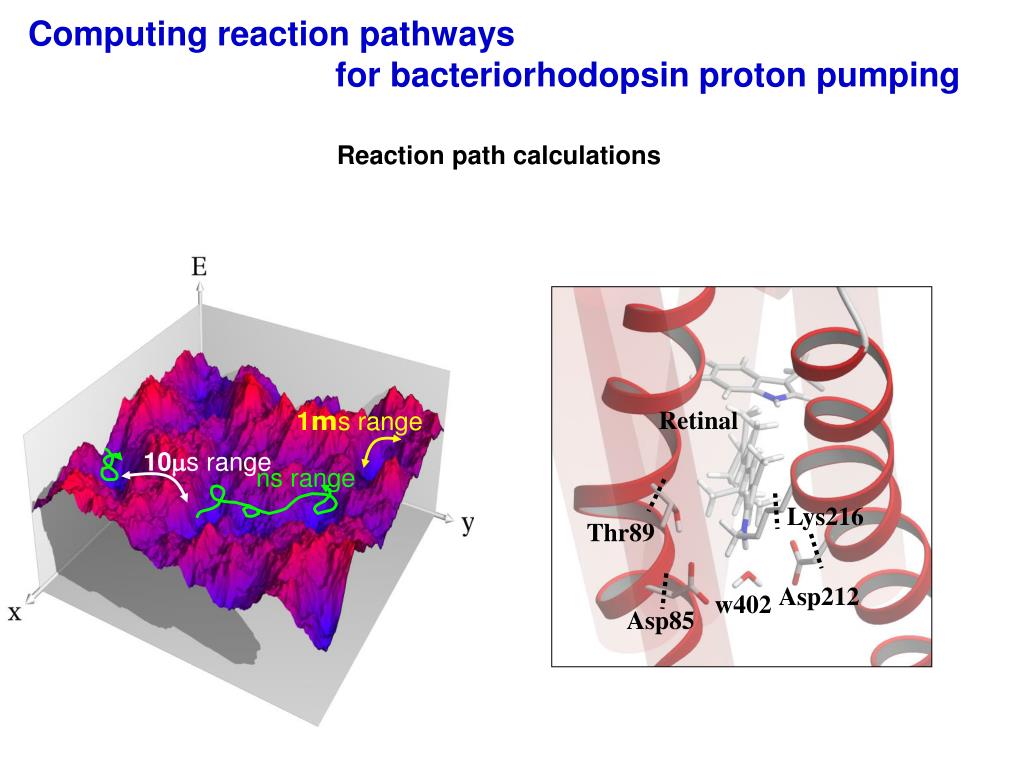 Computing reaction pathways
for bacteriorhodopsin proton pumping

Reaction path calculations

E

1ms range

10μs range

ns range

y

x

Retinal

Thr89

Lys216

Asp85

w402

Asp212